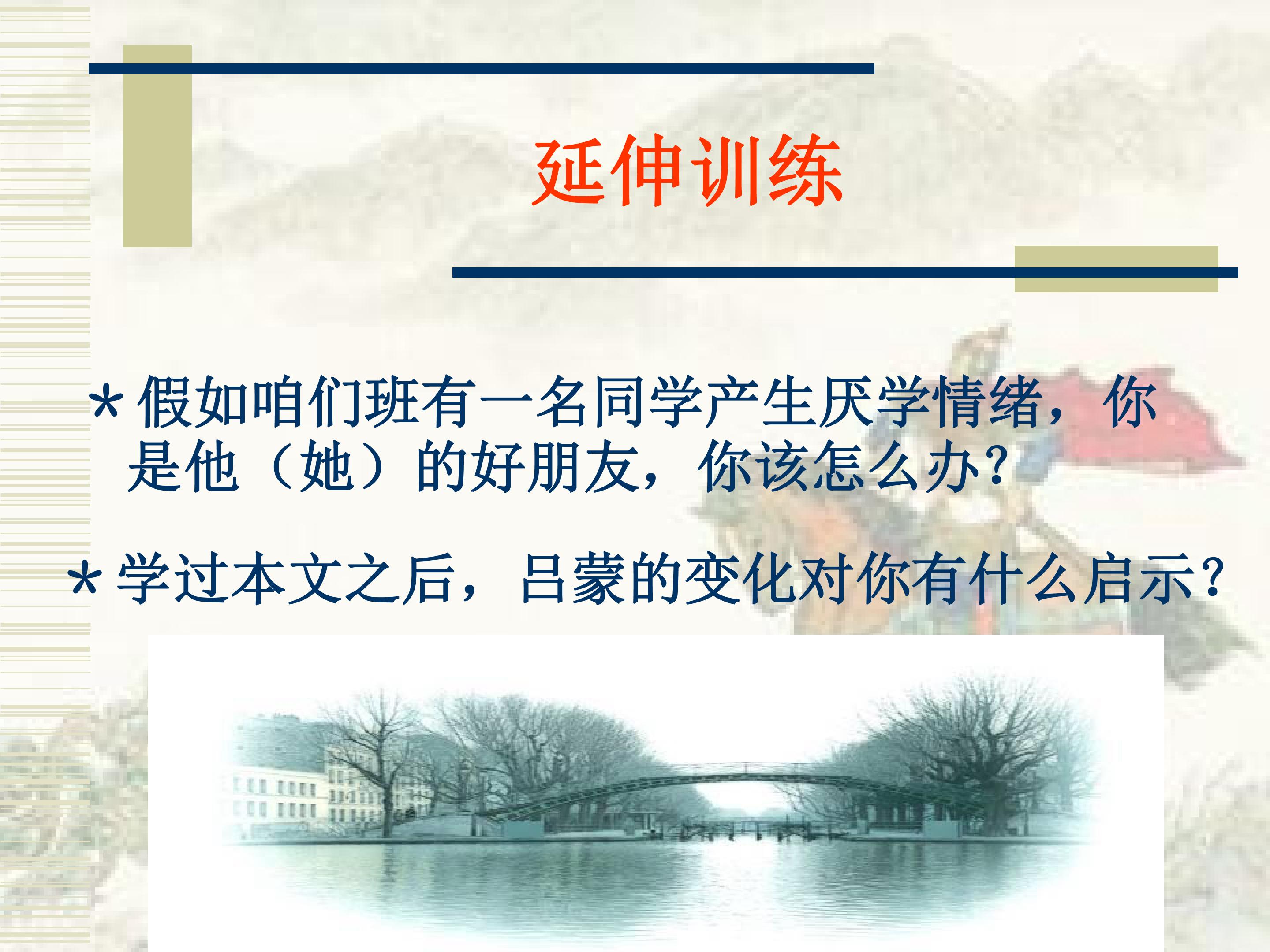 延伸训练

＊假如咱们班有一名同学产生厌学情绪，你是他（她）的好朋友，你该怎么办？

＊学过本文之后，吕蒙的变化对你有什么启示？